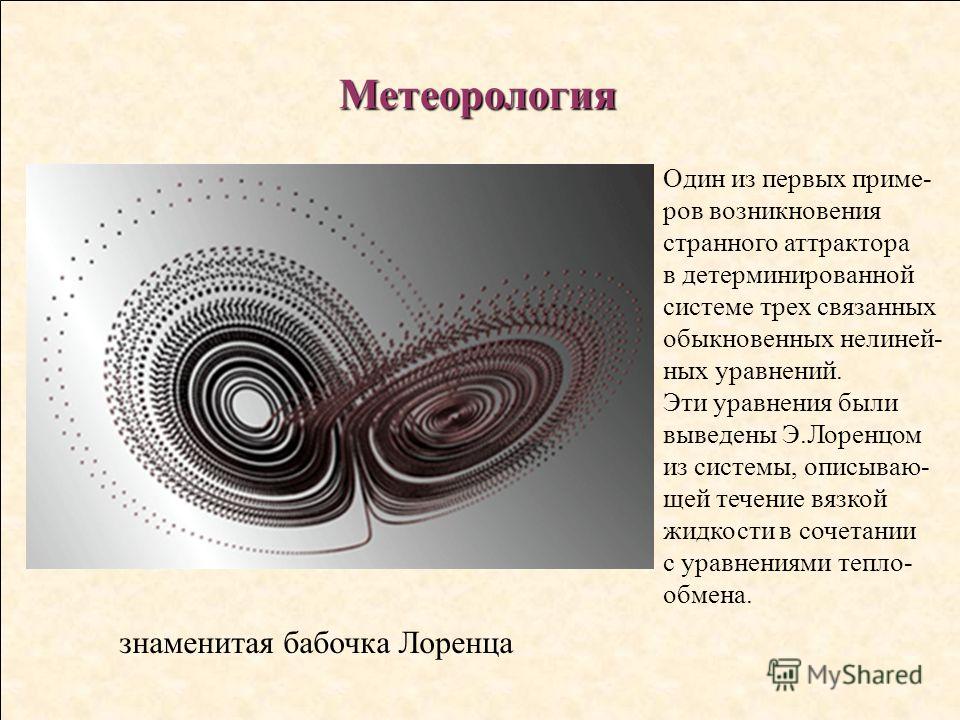 Метеорология

Один из первых примеров возникновения странного аттрактора в детерминированной системе трех связанных обыкновенных нелинейных уравнений.
Эти уравнения были выведены Э.Лоренцом из системы, описывающей течение вязкой жидкости в сочетании с уравнениями теплообмена.

знаменитая бабочка Лоренца

MyShared